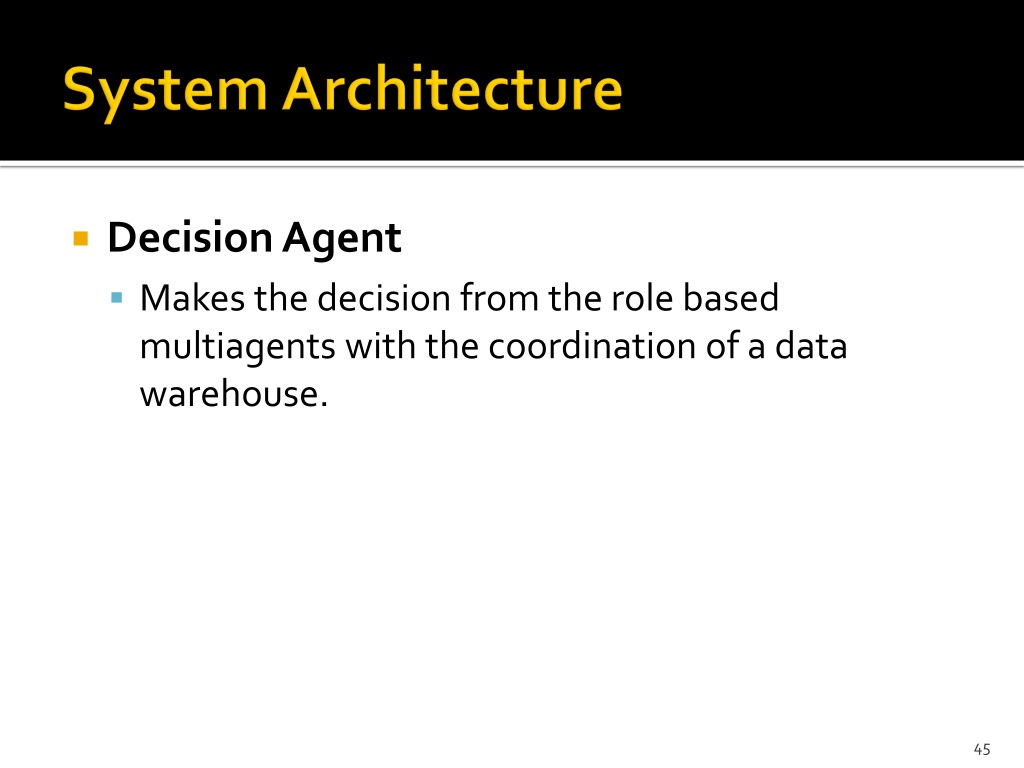 System Architecture

Decision Agent

Makes the decision from the role based multiagents with the coordination of a data warehouse.

45